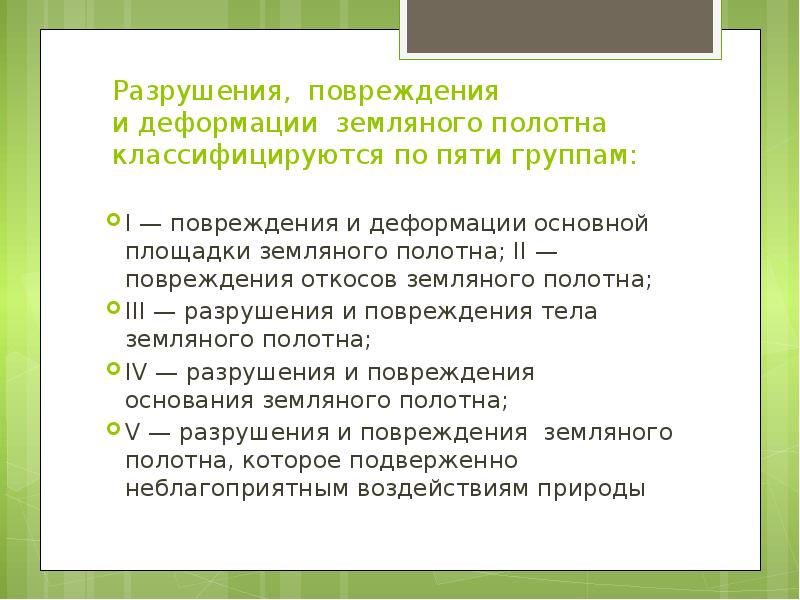 Разрушения, повреждения и деформации земляного полотна классифицируются по пяти группам:

I — повреждения и деформации основной площадки земляного полотна; II — повреждения откосов земляного полотна;

III — разрушения и повреждения тела земляного полотна;

IV — разрушения и повреждения основания земляного полотна;

V — разрушения и повреждения земляного полотна, которое подверженно неблагоприятным воздействиям природы